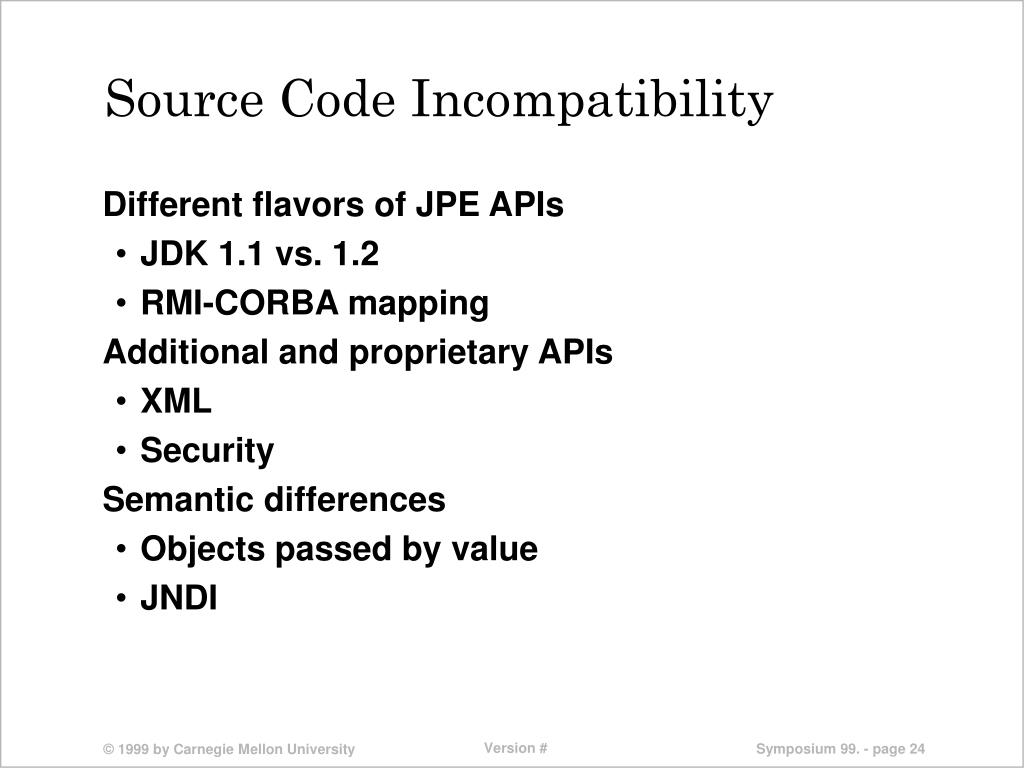 Source Code Incompatibility

Different flavors of JPE APIs
• JDK 1.1 vs. 1.2
• RMI-CORBA mapping

Additional and proprietary APIs
• XML
• Security

Semantic differences
• Objects passed by value
• JNDI

© 1999 by Carnegie Mellon University

Version #

Symposium 99. - page 24